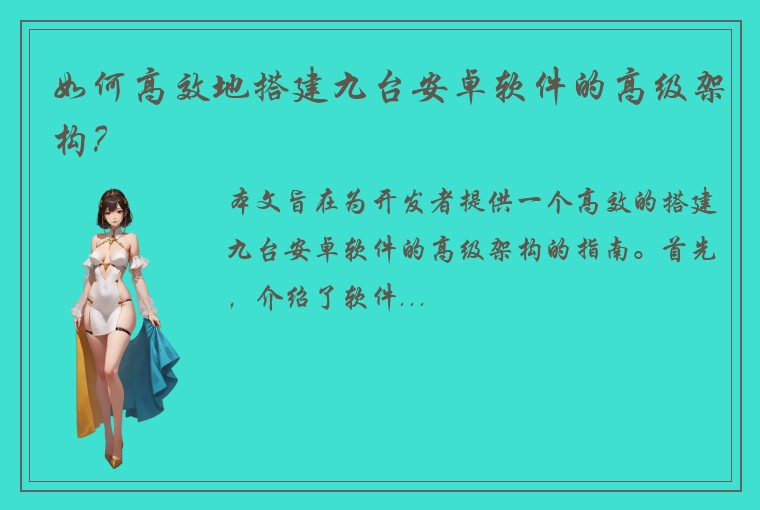 如何高效地搭建九台安卓软件的高级架构？

本文旨在为开发者提供一个高效的搭建九台安卓软件的高级架构的指南。首先，介绍了软件...